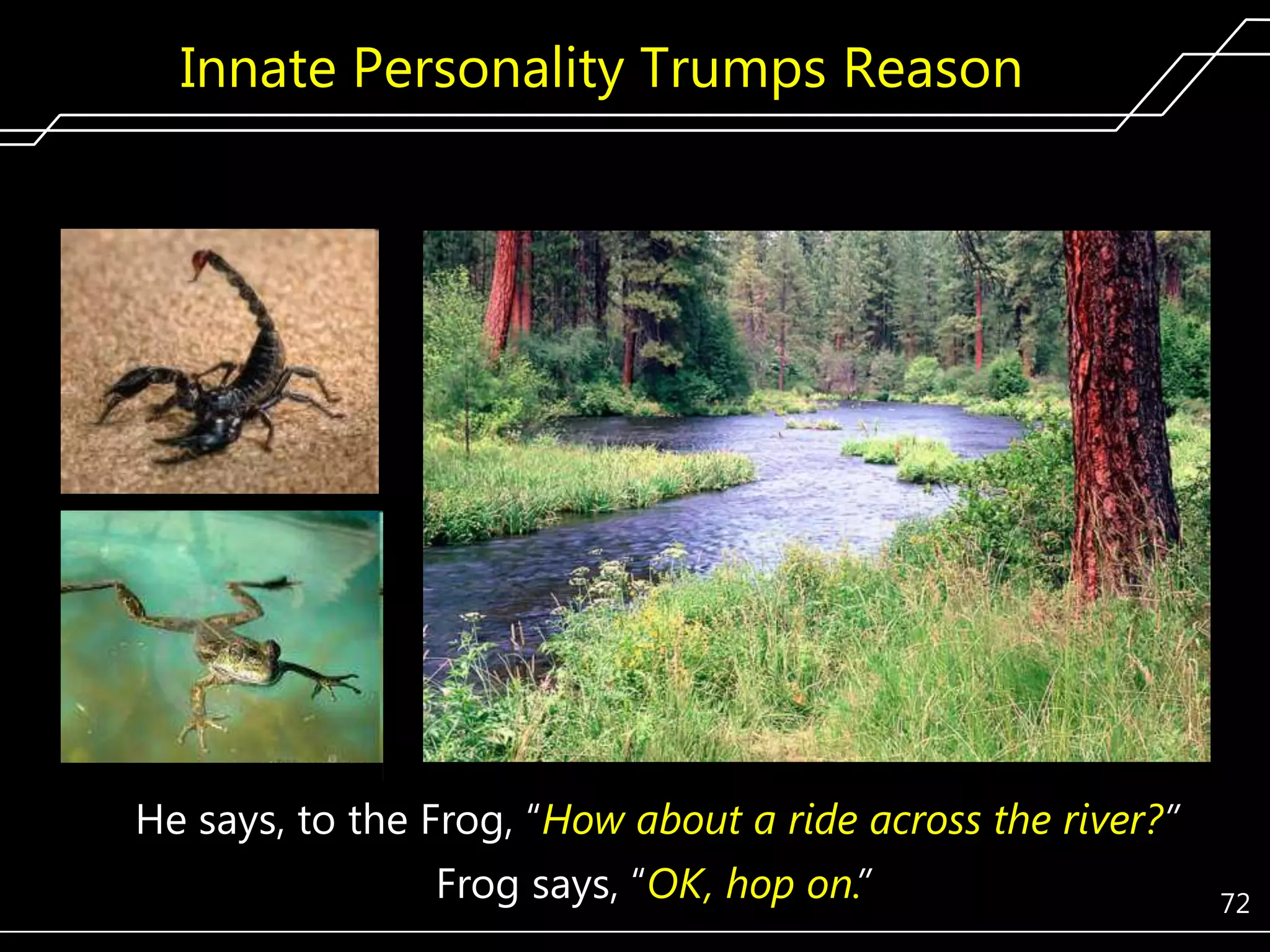 Innate Personality Trumps Reason

He says, to the Frog, “How about a ride across the river?”

Frog says, “OK, hop on.”

72